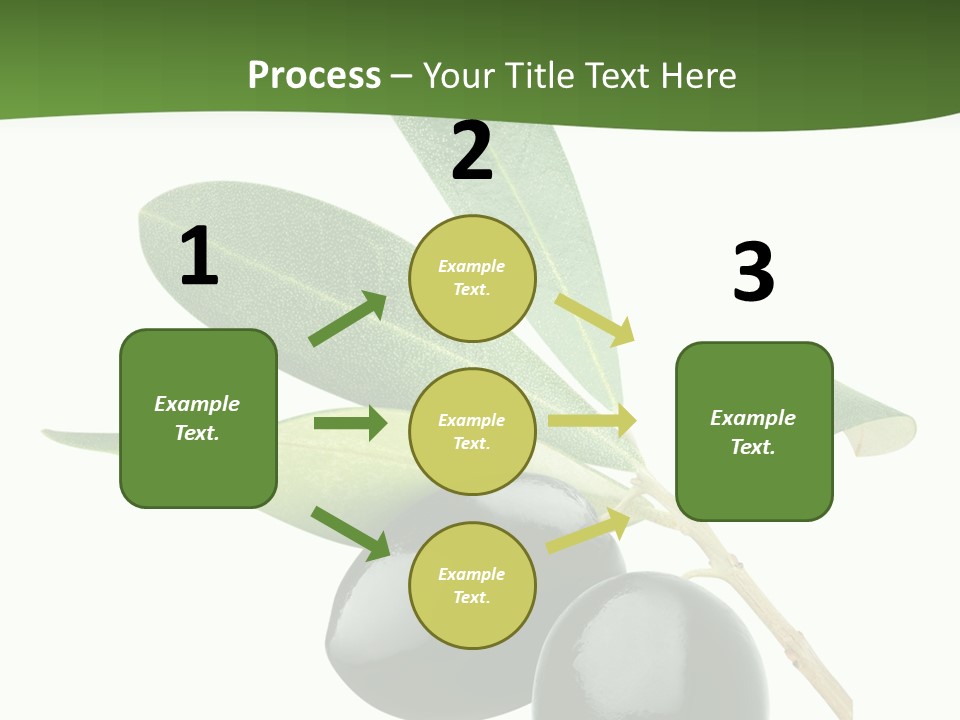 Process – Your Title Text Here

1

Example Text.

2

Example Text.

Example Text.

Example Text.

3

Example Text.